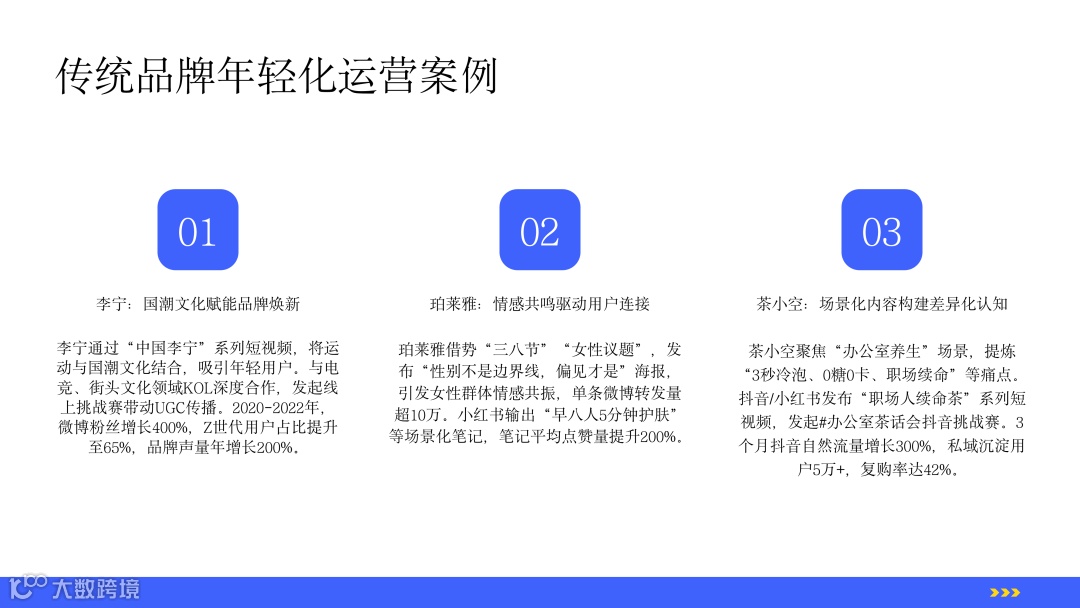 传统品牌年轻化运营案例

01

李宁：国潮文化赋能品牌焕新

李宁通过“中国李宁”系列短视频，将运动与国潮文化结合，吸引年轻用户。与电竞、街头文化领域KOL深度合作，发起线上挑战赛带动UGC传播。2020-2022年，微博粉丝增长400%，Z世代用户占比提升至65%，品牌声量年增长200%。

02

珀莱雅：情感共鸣驱动用户连接

珀莱雅借势“三八节”“女性议题”，发布“性别不是边界线，偏见才是”海报，引发女性群体情感共振，单条微博转发量超10万。小红书输出“早八人5分钟护肤”等场景化笔记，笔记平均点赞量提升200%。

03

茶小空：场景化内容构建差异化认知

茶小空聚焦“办公室养生”场景，提炼“3秒冷泡、0糖0卡、职场续命”等痛点。抖音/小红书发布“职场人续命茶”系列短视频，发起#办公室茶话会抖音挑战赛。3个月抖音自然流量增长300%，私域沉淀用户5万+，复购率达42%。

大数跨境